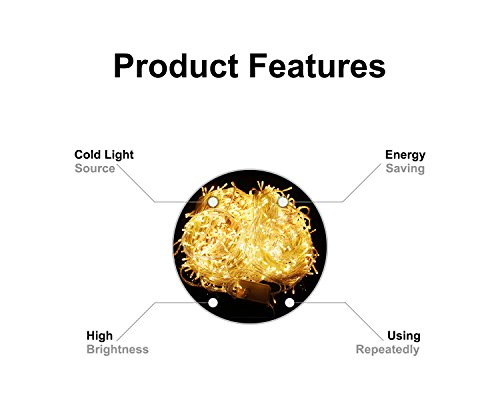 Product Features

Cold Light Source

Energy Saving

High Brightness

Using Repeatedly